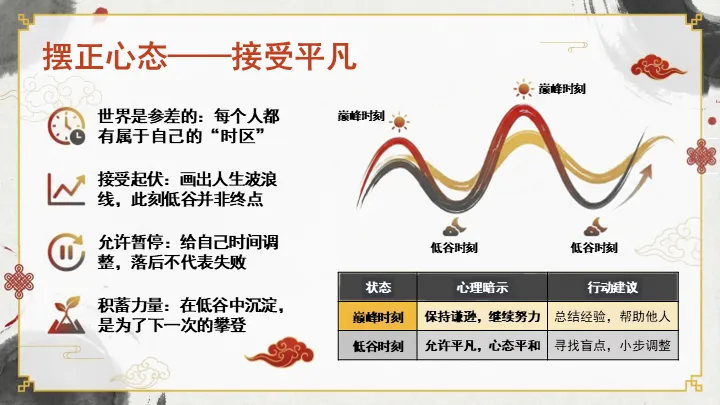 摆正心态——接受平凡

世界是参差的：每个人都有属于自己的“时区”

接受起伏：画出人生波浪线，此刻低谷并非终点

允许暂停：给自己时间调整，落后不代表失败

积蓄力量：在低谷中沉淀，是为了下一次的攀登

巅峰时刻

巅峰时刻

低谷时刻

低谷时刻

| 状态 | 心理暗示 | 行动建议 |
|---|---|---|
| 巅峰时刻 | 保持谦逊，继续努力 | 总结经验，帮助他人 |
| 低谷时刻 | 允许平凡，心态平和 | 寻找盲点，小步调整 |